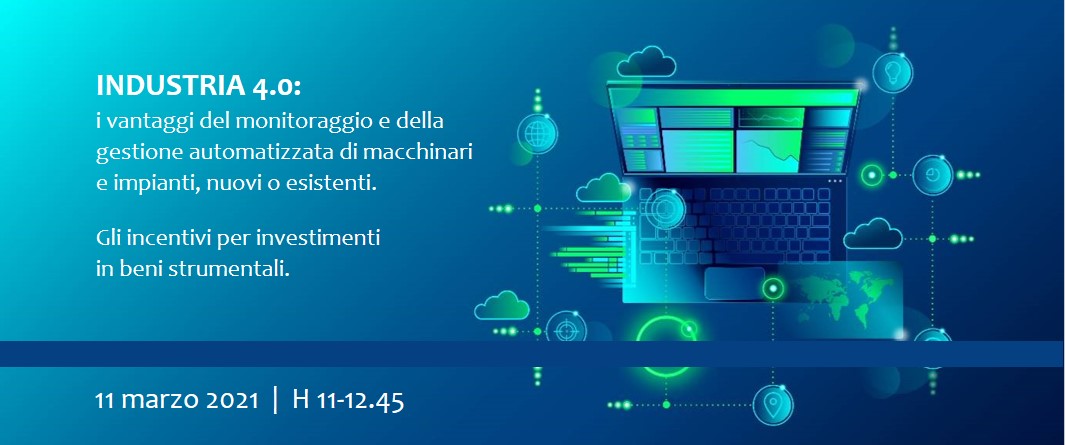 INDUSTRIA 4.0:
i vantaggi del monitoraggio e della gestione automatizzata di macchinari e impianti, nuovi o esistenti.

Gli incentivi per investimenti in beni strumentali.

11 marzo 2021 | H 11-12.45